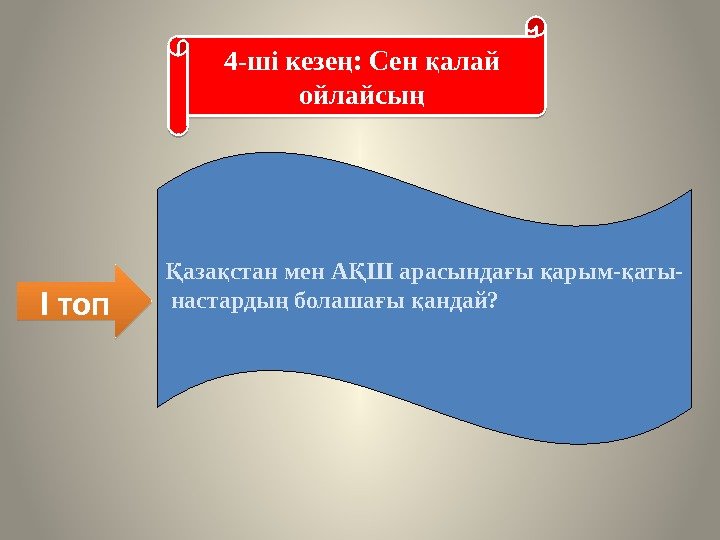 4-ші кезең: Сен қалай ойлайсың

І топ

Қазақстан мен АҚШ арасындағы қарым-қатынастардың болашағы қандай?